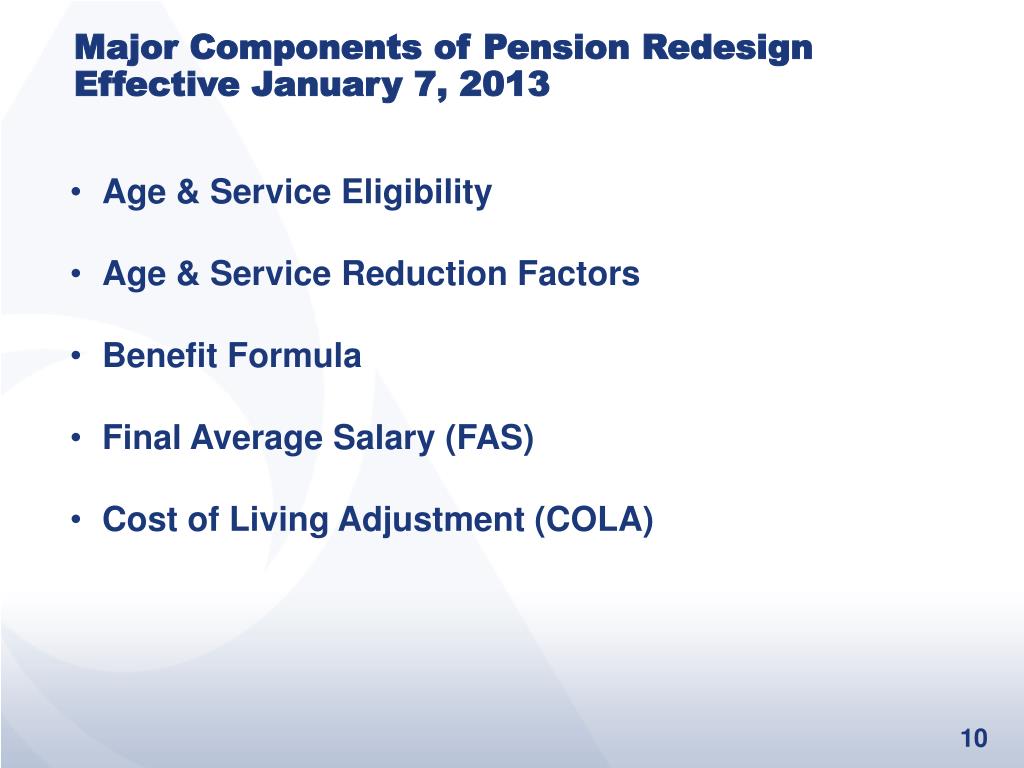 Major Components of Pension Redesign
Effective January 7, 2013

• Age & Service Eligibility

• Age & Service Reduction Factors

• Benefit Formula

• Final Average Salary (FAS)

• Cost of Living Adjustment (COLA)

10